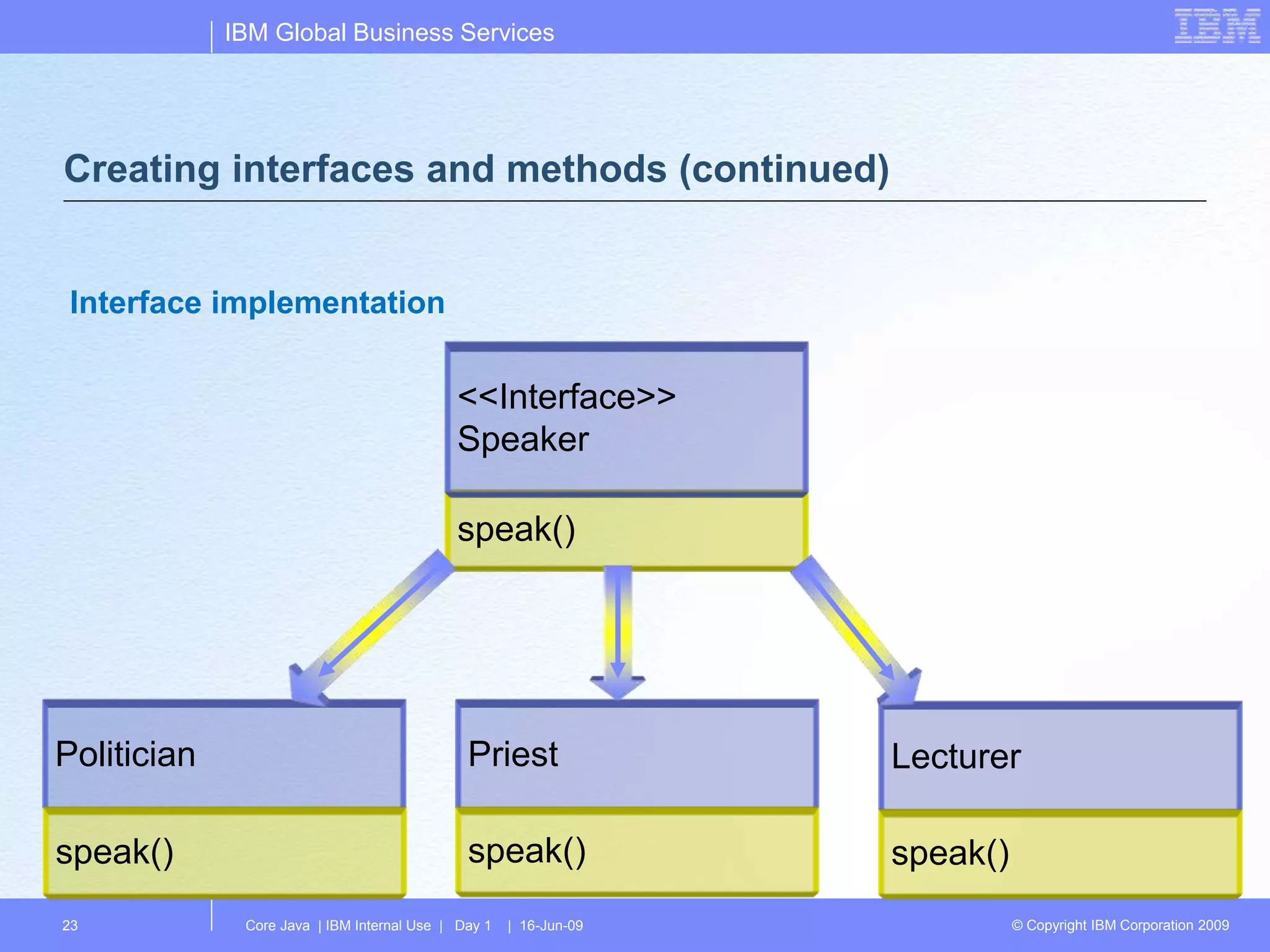 IBM Global Business Services

IBM

Creating interfaces and methods (continued)

Interface implementation

<<Interface>>
Speaker

speak()

Politician

speak()

Priest

speak()

Lecturer

speak()

23

Core Java | IBM Internal Use | Day 1 | 16-Jun-09

© Copyright IBM Corporation 2009